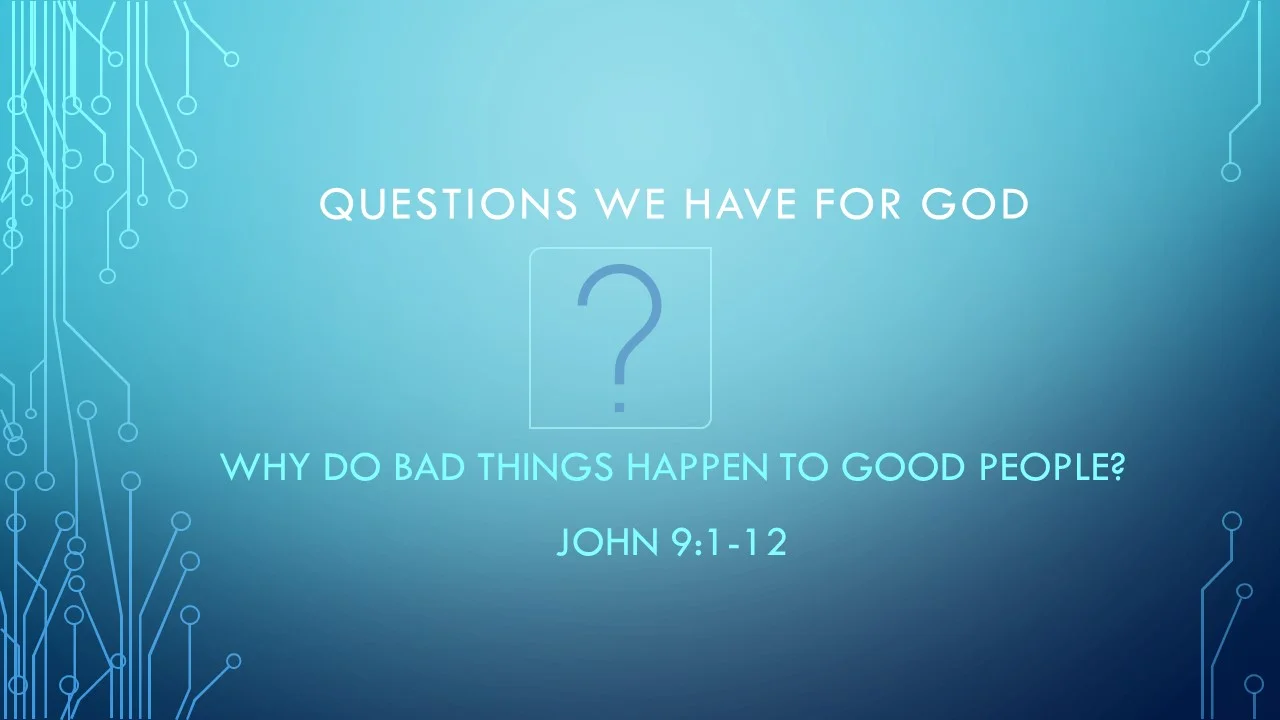 QUESTIONS WE HAVE FOR GOD

?

WHY DO BAD THINGS HAPPEN TO GOOD PEOPLE?

JOHN 9:1-12